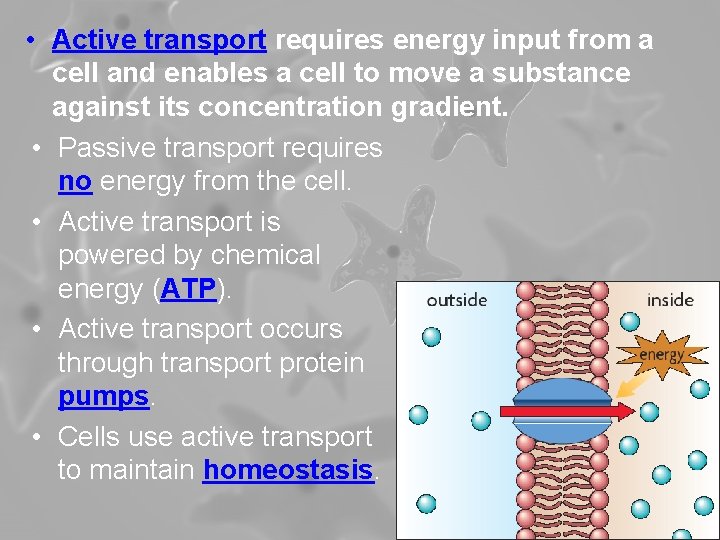 • Active transport requires energy input from a cell and enables a cell to move a substance against its concentration gradient.

• Passive transport requires no energy from the cell.

• Active transport is powered by chemical energy (ATP).

• Active transport occurs through transport protein pumps.

• Cells use active transport to maintain homeostasis.

outside

inside

energy